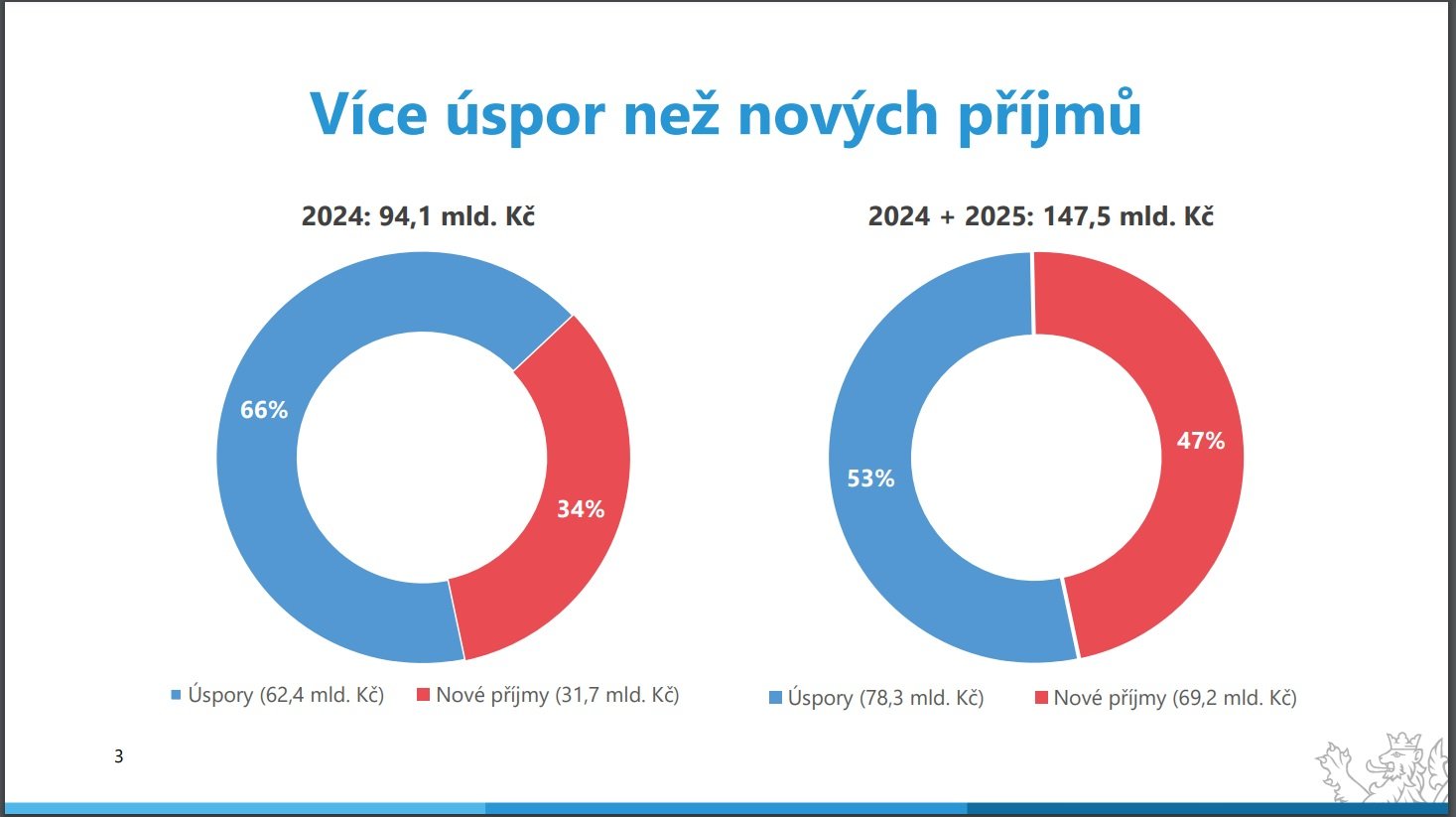 Více úspor než nových příjmů

2024: 94,1 mld. Kč

66%

34%

Úspory (62,4 mld. Kč)
Nové příjmy (31,7 mld. Kč)

2024 + 2025: 147,5 mld. Kč

53%

47%

Úspory (78,3 mld. Kč)
Nové příjmy (69,2 mld. Kč)

3